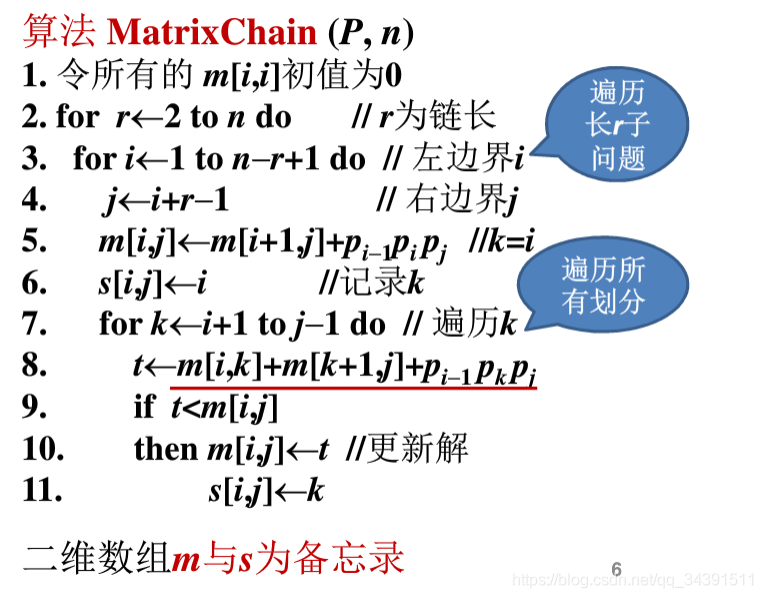 算法 MatrixChain ($P$, $n$)

1. 令所有的 $m[i,i]$初值为0

2. for $r \leftarrow 2$ to $n$ do // $r$为链长

3. for $i \leftarrow 1$ to $n-r+1$ do // 左边界$i$

4. $j \leftarrow i+r-1$ // 右边界$j$

5. $m[i,j] \leftarrow m[i+1,j]+p_{i-1}p_i p_j$ //$k=i$

6. $s[i,j] \leftarrow i$ //记录$k$

7. for $k \leftarrow i+1$ to $j-1$ do // 遍历$k$

8. $t \leftarrow m[i,k]+m[k+1,j]+p_{i-1}p_k p_j$

9. if $t<m[i,j]$

10. then $m[i,j] \leftarrow t$ //更新解

11. $s[i,j] \leftarrow k$

遍历长$r$子问题

遍历所有划分

二维数组$m$与$s$为备忘录

6

https://blog.csdn.net/qq_34391511